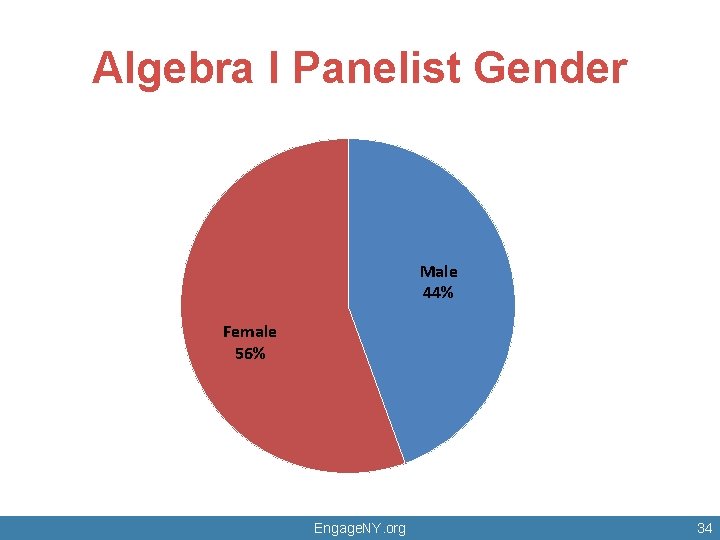 Algebra I Panelist Gender

Male
44%

Female
56%

EngageNY.org

34